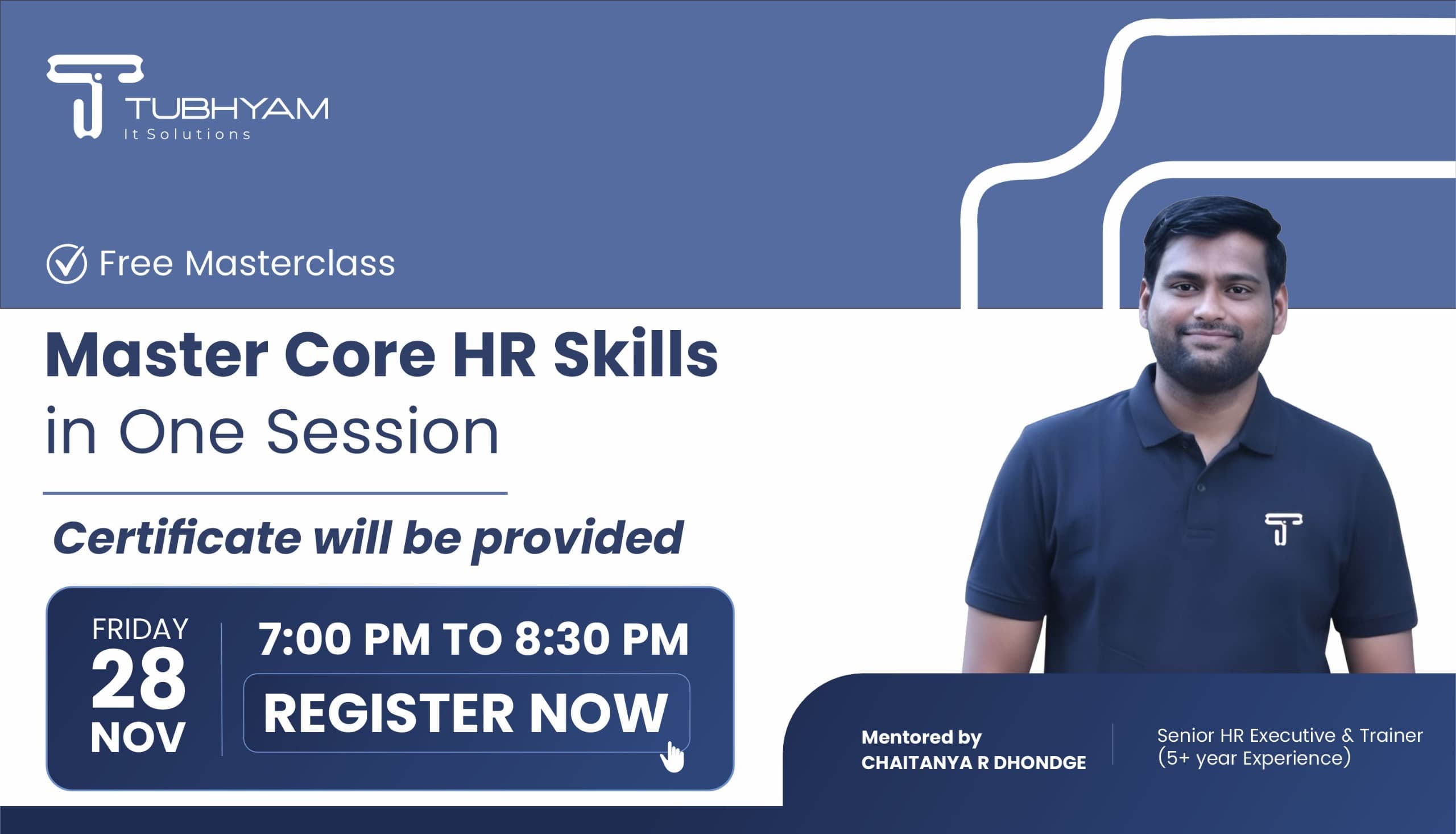 TUBHYAM
It Solutions

Free Masterclass

Master Core HR Skills
in One Session

Certificate will be provided

FRIDAY
28
NOV

7:00 PM TO 8:30 PM

REGISTER NOW

Mentored by
CHAITANYA R DHONDGE

Senior HR Executive & Trainer
(5+ year Experience)